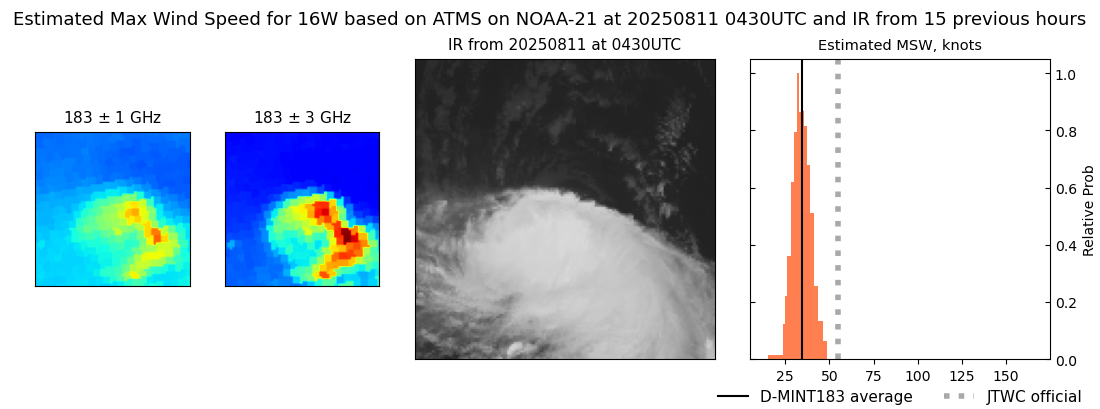 Estimated Max Wind Speed for 16W based on ATMS on NOAA-21 at 20250811 0430UTC and IR from 15 previous hours

183 ± 1 GHz

183 ± 3 GHz

IR from 20250811 at 0430UTC

Estimated MSW, knots

1.0
0.8
0.6
0.4
0.2
0.0

Relative Prob

25 50 75 100 125 150

D-MINT183 average

JTWC official